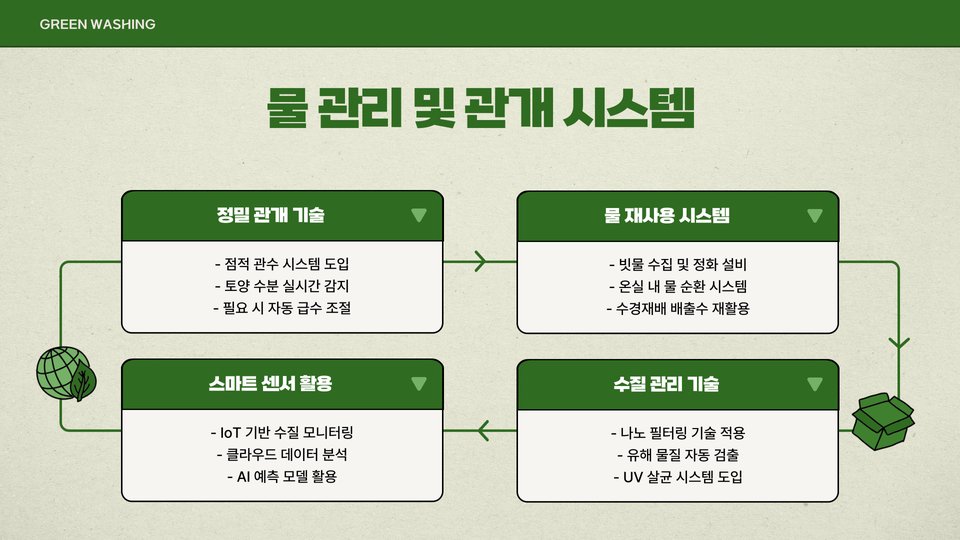 GREEN WASHING

물 관리 및 관개 시스템

정밀 관개 기술

- 점적 관수 시스템 도입
- 토양 수분 실시간 감지
- 필요 시 자동 급수 조절

물 재사용 시스템

- 빗물 수집 및 정화 설비
- 온실 내 물 순환 시스템
- 수경재배 배출수 재활용

스마트 센서 활용

- IoT 기반 수질 모니터링
- 클라우드 데이터 분석
- AI 예측 모델 활용

수질 관리 기술

- 나노 필터링 기술 적용
- 유해 물질 자동 검출
- UV 살균 시스템 도입